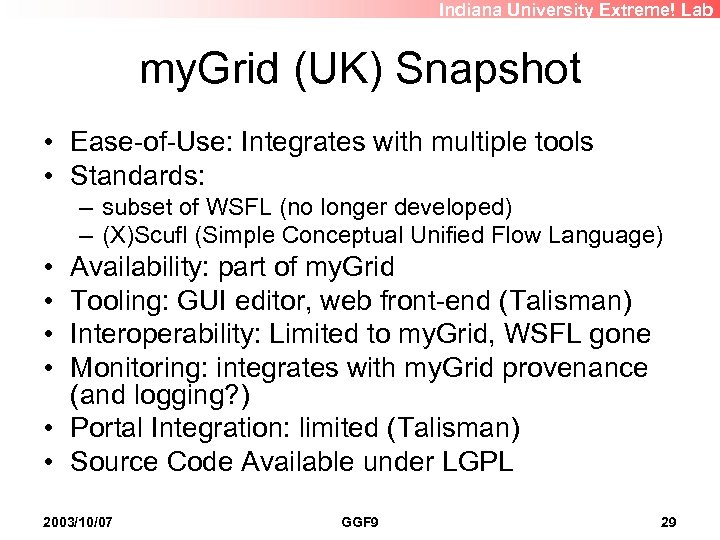 Indiana University Extreme! Lab

myGrid (UK) Snapshot

• Ease-of-Use: Integrates with multiple tools
• Standards:
– subset of WSFL (no longer developed)
– (X)Scufl (Simple Conceptual Unified Flow Language)
• Availability: part of myGrid
• Tooling: GUI editor, web front-end (Talisman)
• Interoperability: Limited to myGrid, WSFL gone
• Monitoring: integrates with myGrid provenance (and logging?)
• Portal Integration: limited (Talisman)
• Source Code Available under LGPL

2003/10/07 GGF9 29